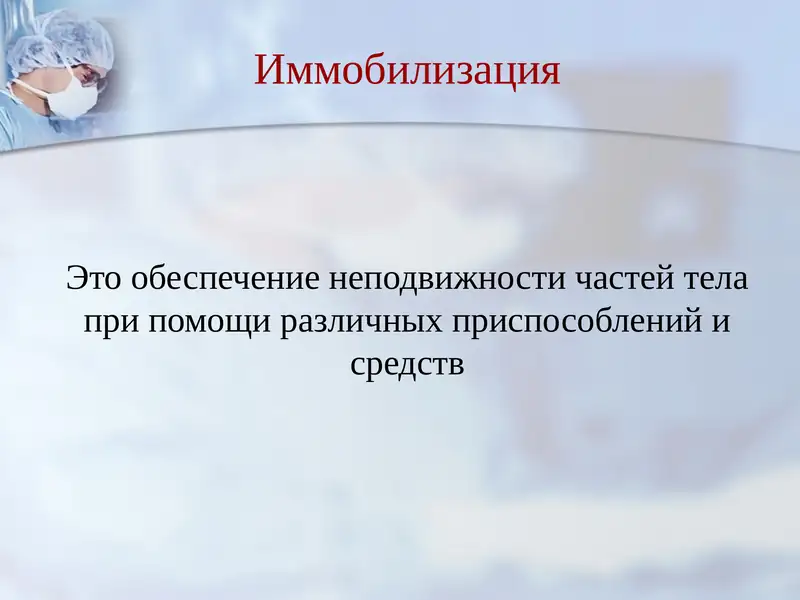 Иммобилизация

Это обеспечение неподвижности частей тела при помощи различных приспособлений и средств